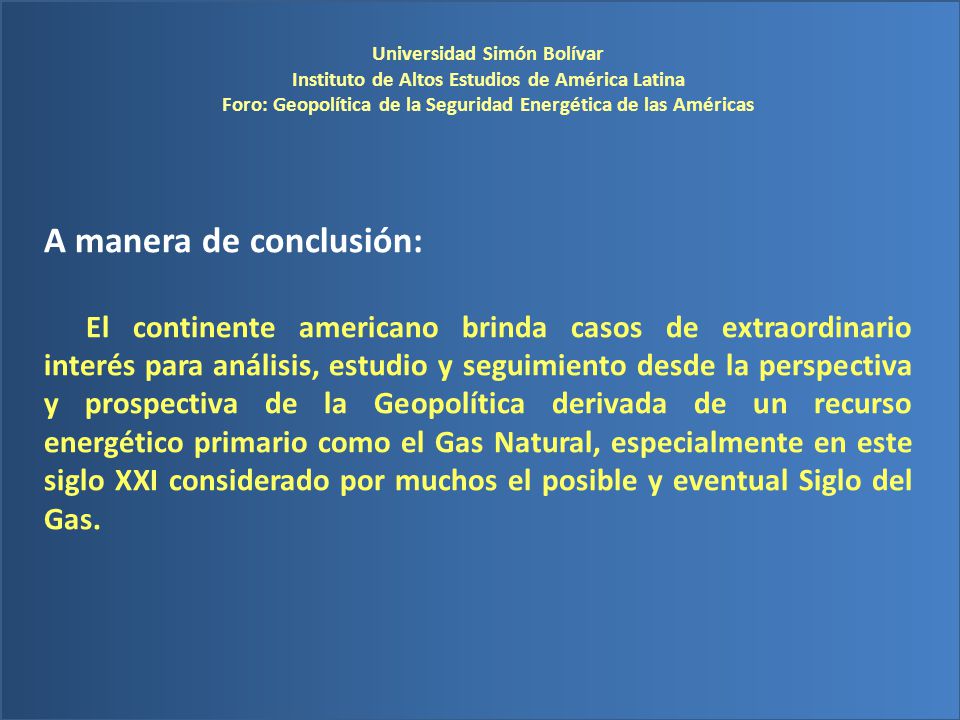 Universidad Simón Bolívar
Instituto de Altos Estudios de América Latina
Foro: Geopolítica de la Seguridad Energética de las Américas

A manera de conclusión:

El continente americano brinda casos de extraordinario interés para análisis, estudio y seguimiento desde la perspectiva y prospectiva de la Geopolítica derivada de un recurso energético primario como el Gas Natural, especialmente en este siglo XXI considerado por muchos el posible y eventual Siglo del Gas.